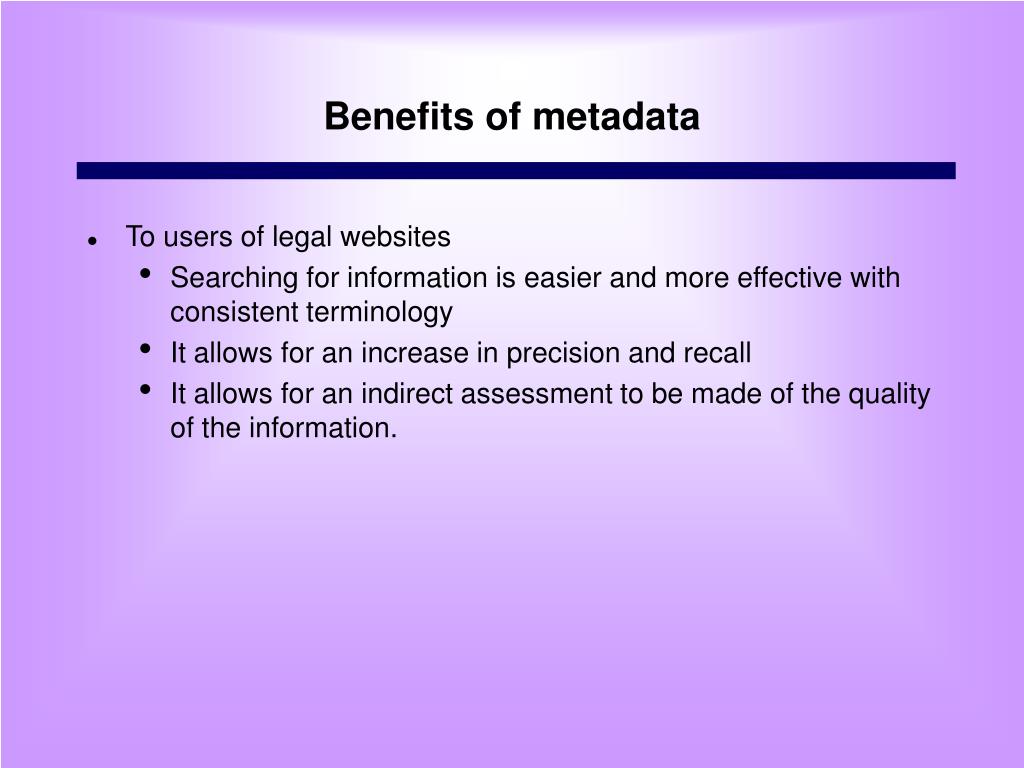 Benefits of metadata

- To users of legal websites
  - Searching for information is easier and more effective with consistent terminology
  - It allows for an increase in precision and recall
  - It allows for an indirect assessment to be made of the quality of the information.